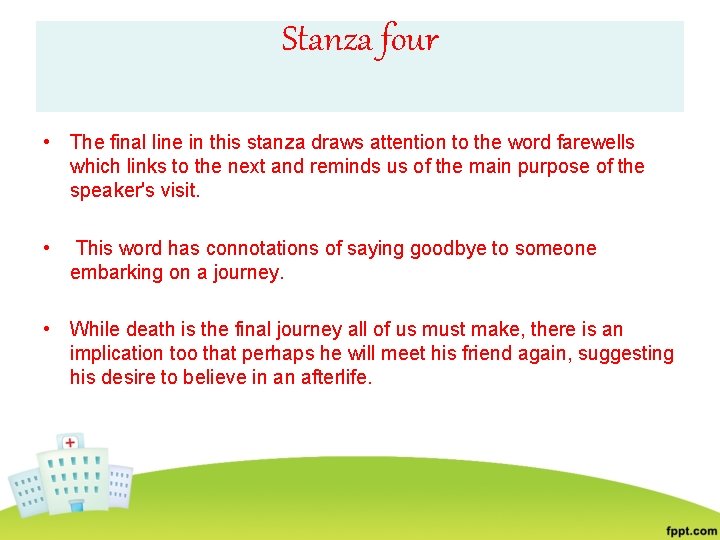 Stanza four

• The final line in this stanza draws attention to the word farewells which links to the next and reminds us of the main purpose of the speaker's visit.

• This word has connotations of saying goodbye to someone embarking on a journey.

• While death is the final journey all of us must make, there is an implication too that perhaps he will meet his friend again, suggesting his desire to believe in an afterlife.

fppt.com